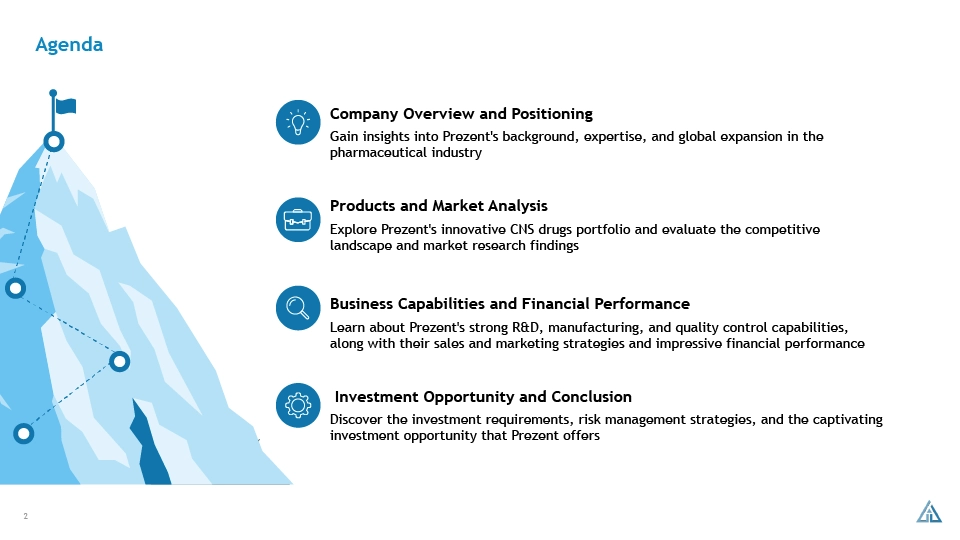 Agenda

Company Overview and Positioning

Gain insights into Prezent's background, expertise, and global expansion in the pharmaceutical industry

Products and Market Analysis

Explore Prezent's innovative CNS drugs portfolio and evaluate the competitive landscape and market research findings

Business Capabilities and Financial Performance

Learn about Prezent's strong R&D, manufacturing, and quality control capabilities, along with their sales and marketing strategies and impressive financial performance

Investment Opportunity and Conclusion

Discover the investment requirements, risk management strategies, and the captivating investment opportunity that Prezent offers

2